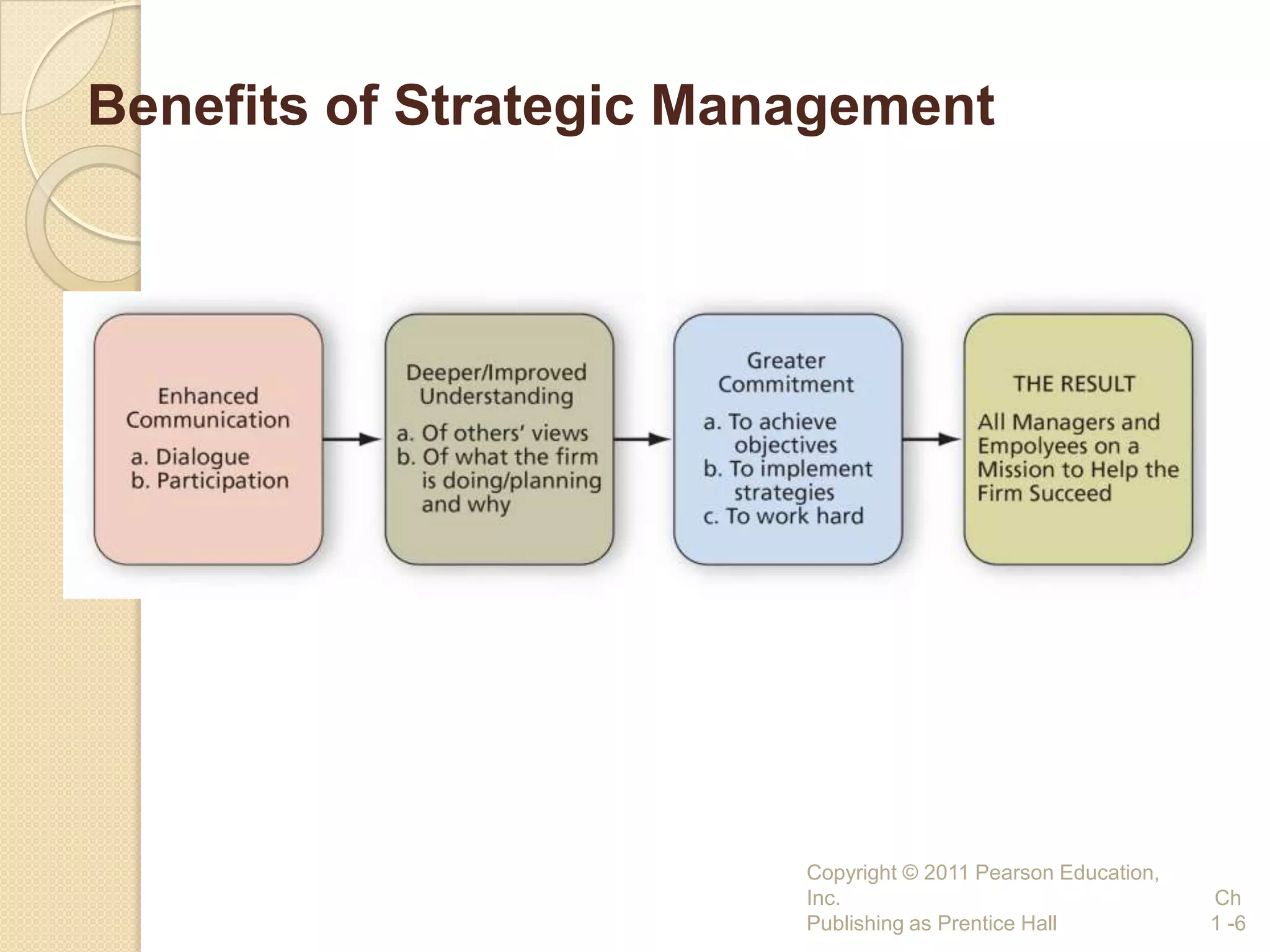 Benefits of Strategic Management

Enhanced Communication
a. Dialogue
b. Participation

Deeper/Improved Understanding
a. Of others' views
b. Of what the firm is doing/planning and why

Greater Commitment
a. To achieve objectives
b. To implement strategies
c. To work hard

THE RESULT
All Managers and Empolyees on a Mission to Help the Firm Succeed

Copyright © 2011 Pearson Education, Inc.
Publishing as Prentice Hall

Ch 1 -6